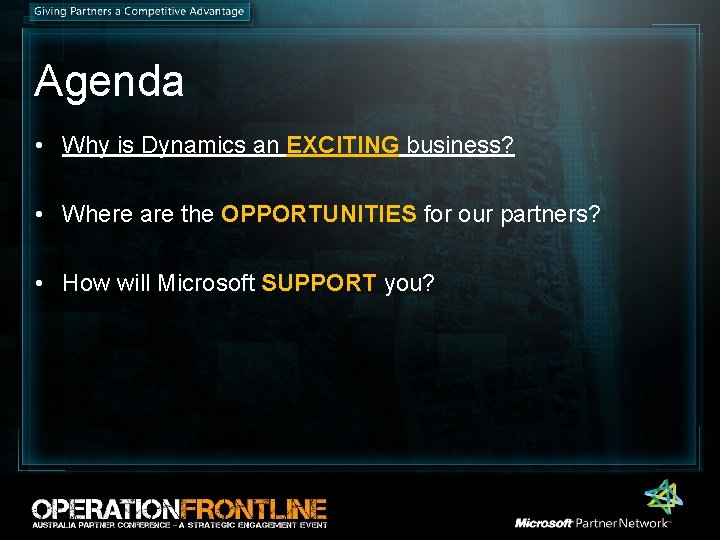 Giving Partners a Competitive Advantage

Agenda

• Why is Dynamics an EXCITING business?

• Where are the OPPORTUNITIES for our partners?

• How will Microsoft SUPPORT you?

OPERATIONFRONTLINE
AUSTRALIA PARTNER CONFERENCE – A STRATEGIC ENGAGEMENT EVENT

Microsoft Partner Network